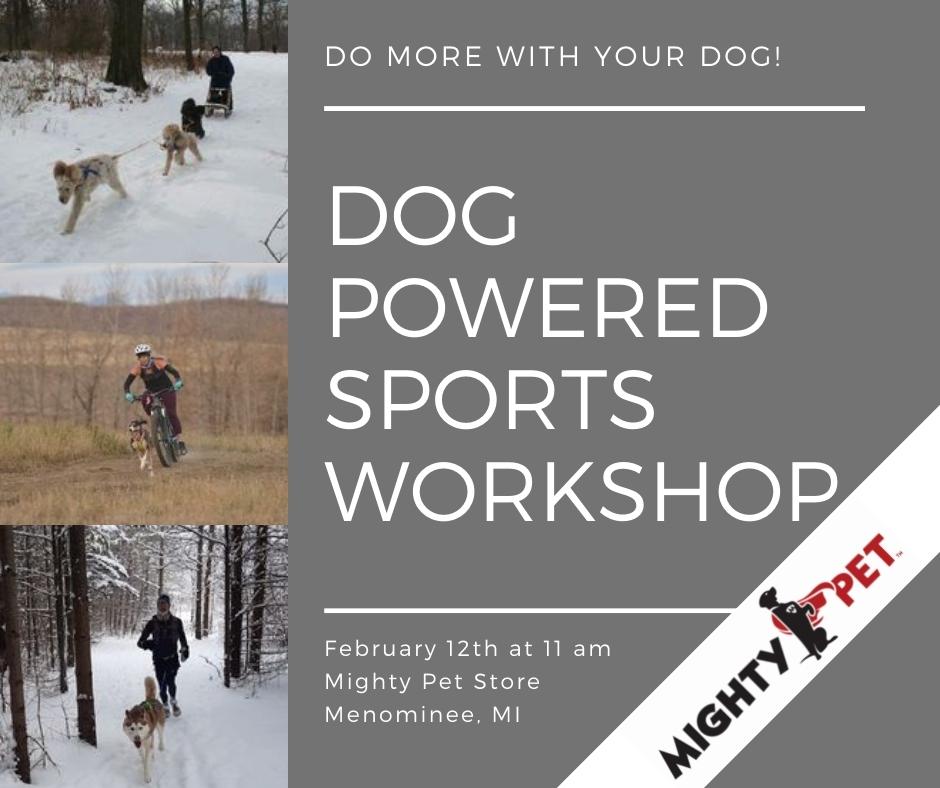 DO MORE WITH YOUR DOG!

DOG POWERED SPORTS WORKSHOP

February 12th at 11 am
Mighty Pet Store
Menominee, MI

MIGHTY PET™